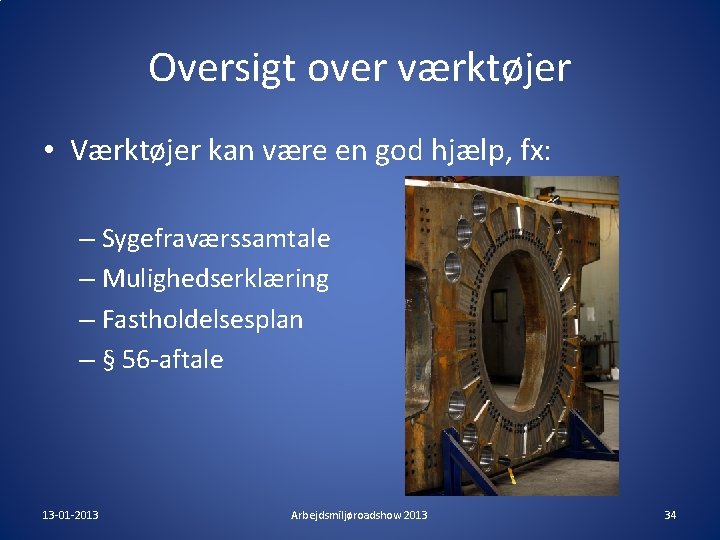 Oversigt over værktøjer

• Værktøjer kan være en god hjælp, fx:

– Sygefraværssamtale
– Mulighedserklæring
– Fastholdelsesplan
– § 56-aftale

13-01-2013

Arbejdsmiljøroadshow 2013

34